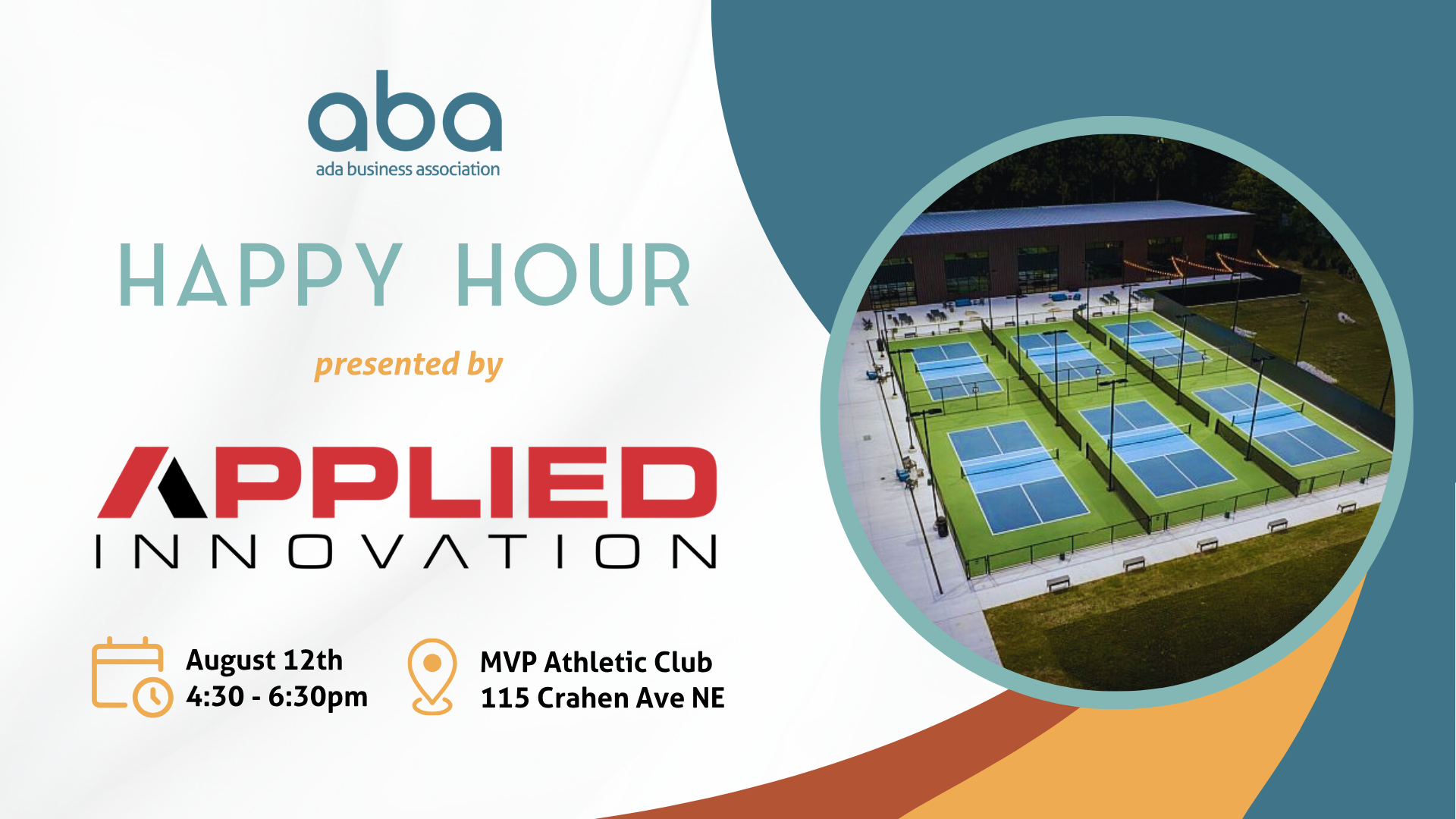 aba
ada business association

HAPPY HOUR

presented by

APPLIED
INNOVATION

August 12th
4:30 - 6:30pm

MVP Athletic Club
115 Crahen Ave NE